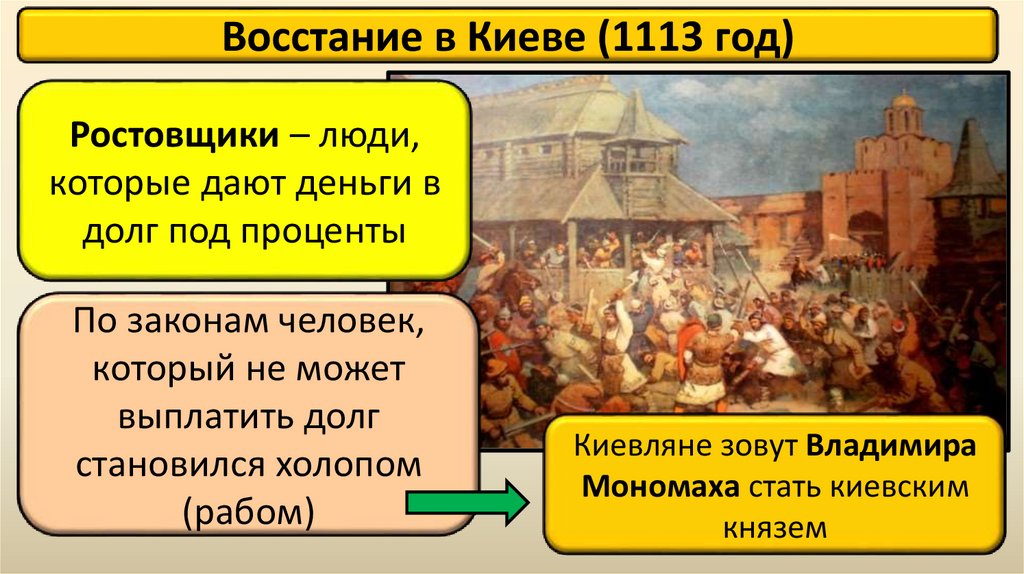 Восстание в Киеве (1113 год)

Ростовщики – люди, которые дают деньги в долг под проценты

По законам человек, который не может выплатить долг становился холопом (рабом)

Киевляне зовут Владимира Мономаха стать киевским князем